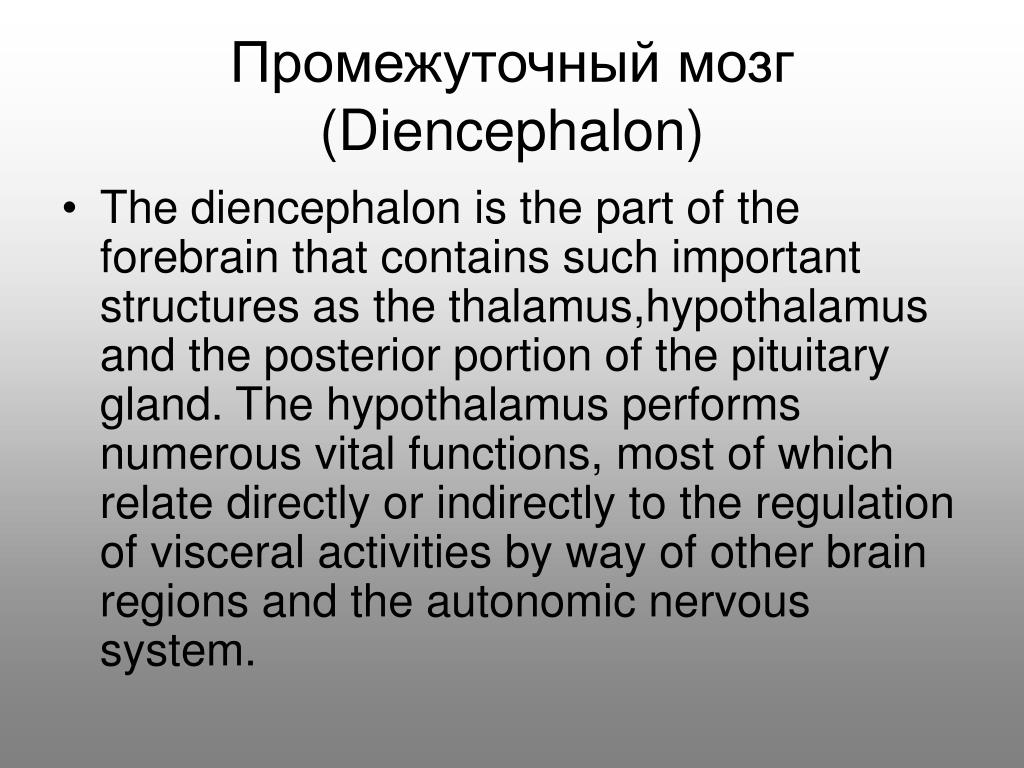 Промежуточный мозг (Diencephalon)

• The diencephalon is the part of the forebrain that contains such important structures as the thalamus,hypothalamus and the posterior portion of the pituitary gland. The hypothalamus performs numerous vital functions, most of which relate directly or indirectly to the regulation of visceral activities by way of other brain regions and the autonomic nervous system.